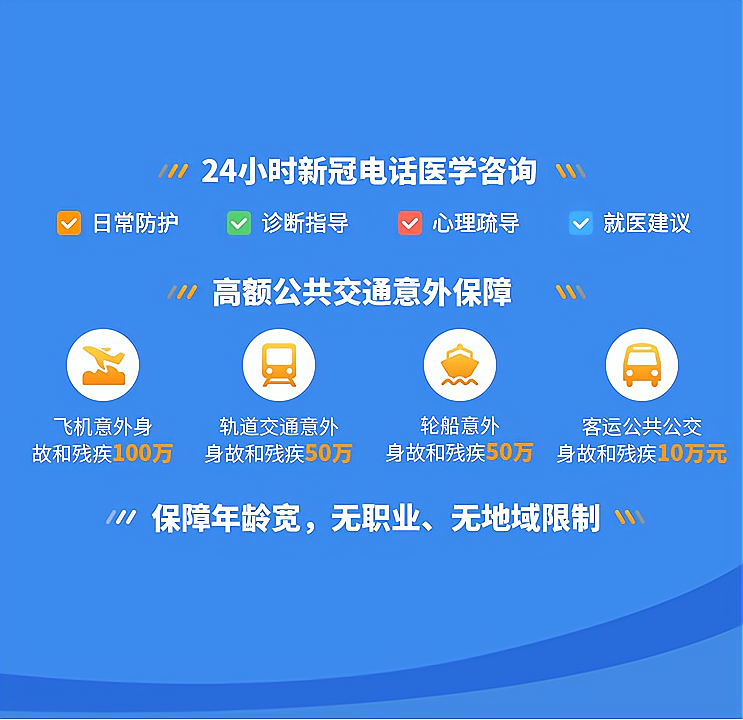 24小时新冠电话医学咨询

日常防护　诊断指导　心理疏导　就医建议

高额公共交通意外保障

飞机意外身故和残疾100万

轨道交通意外身故和残疾50万

轮船意外身故和残疾50万

客运公共公交身故和残疾10万元

保障年龄宽，无职业、无地域限制